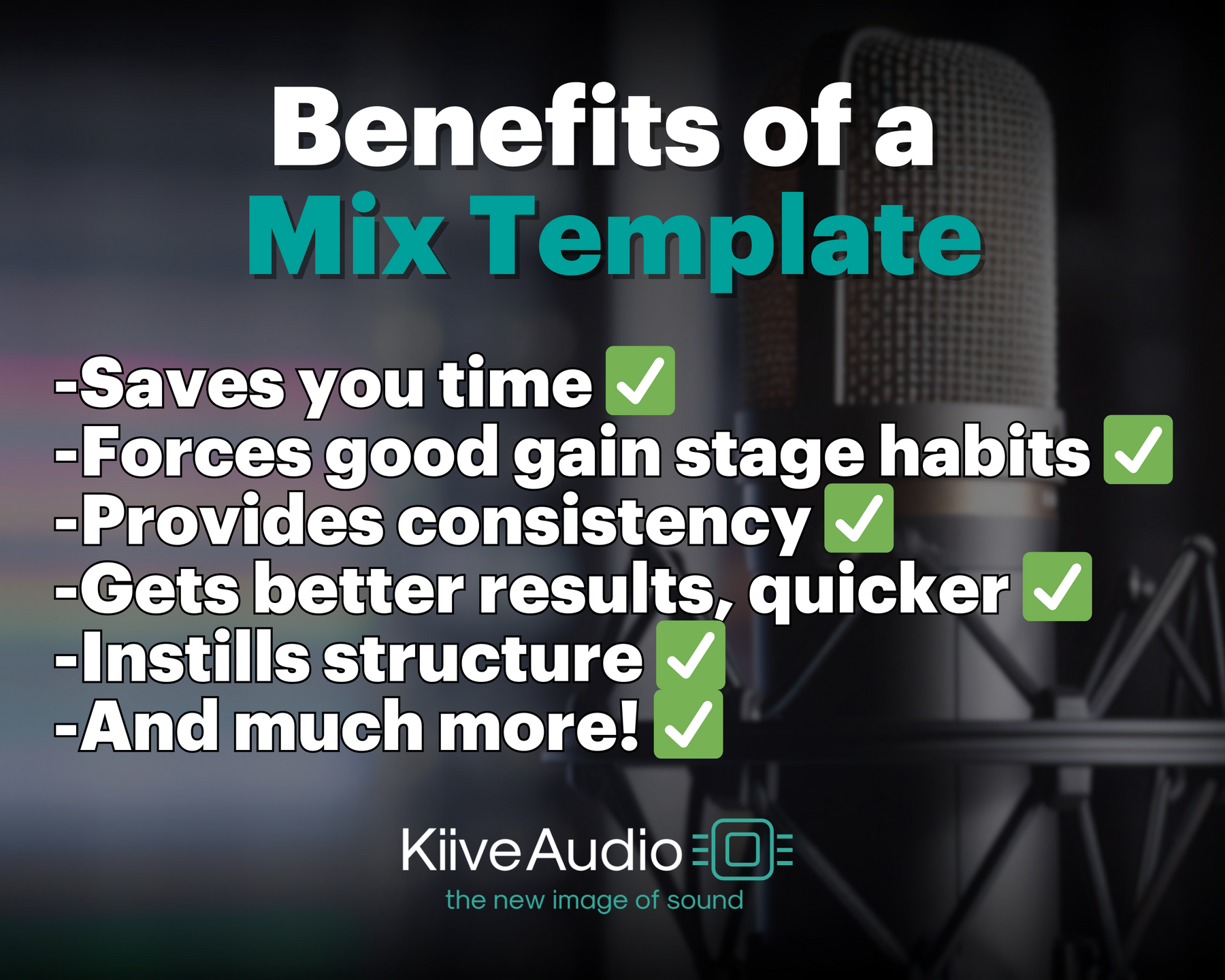 Benefits of a
Mix Template

-Saves you time ✅
-Forces good gain stage habits ✅
-Provides consistency ✅
-Gets better results, quicker ✅
-Instills structure ✅
-And much more! ✅

KiiveAudio
the new image of sound